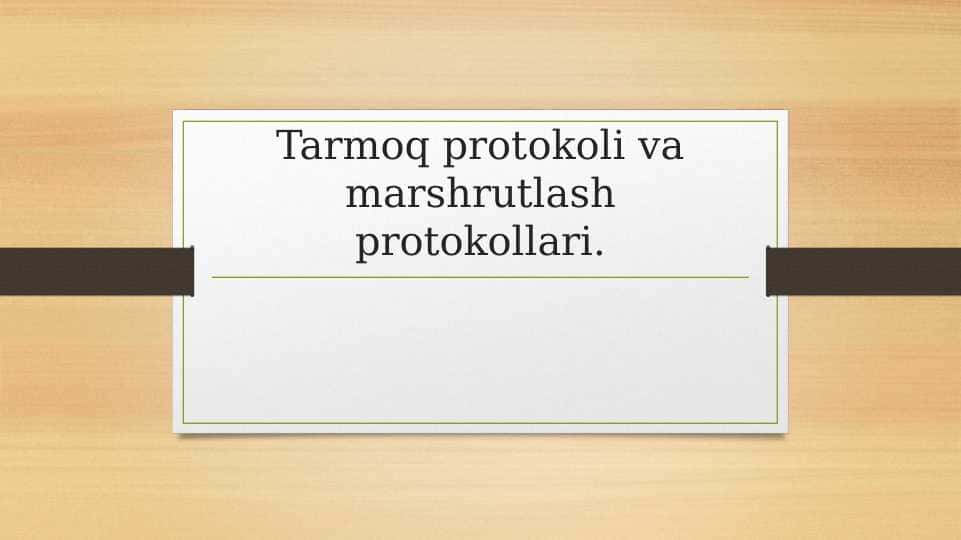 Tarmoq protokoli va marshrutlash protokollari.